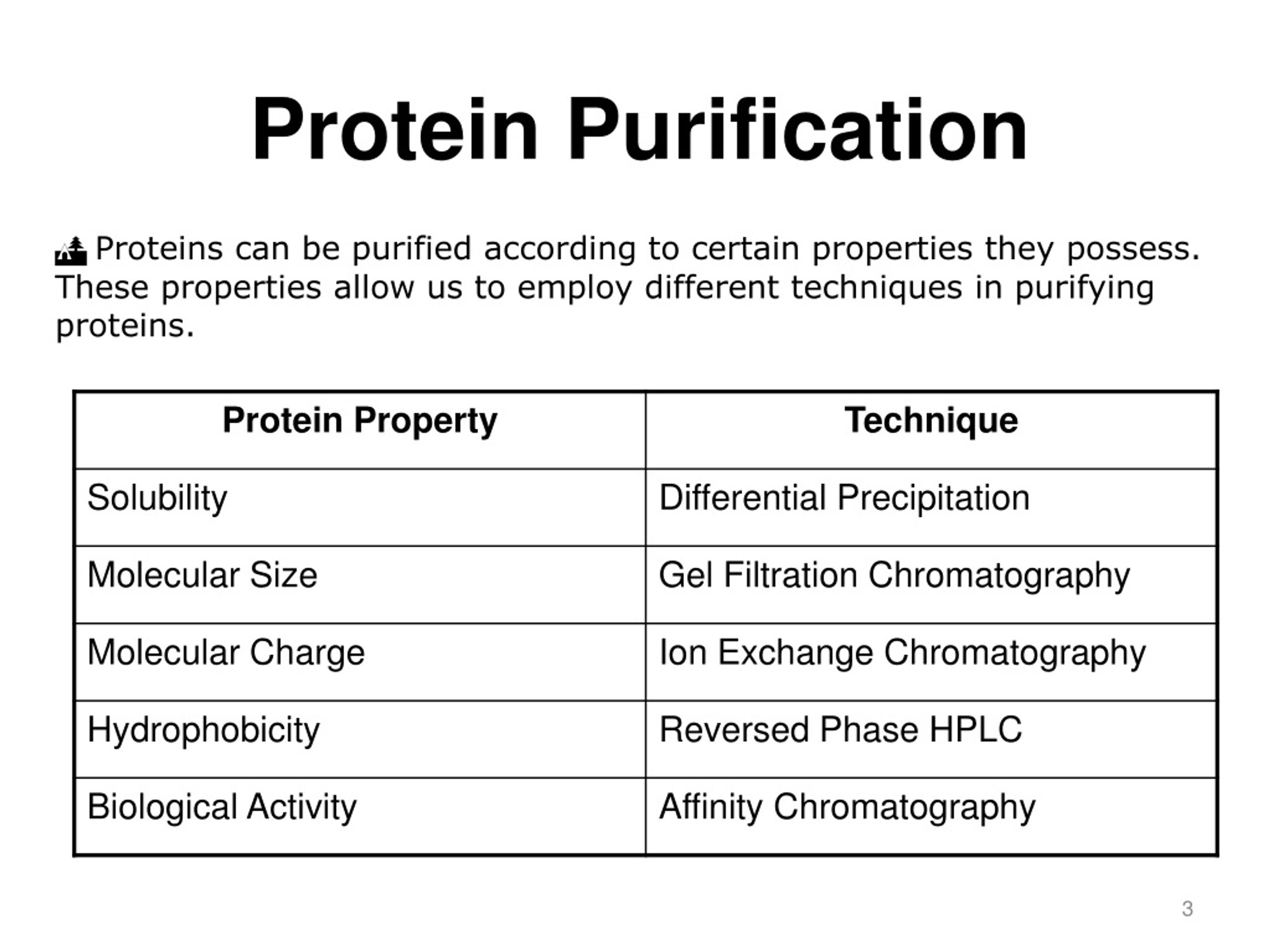 Protein Purification

Proteins can be purified according to certain properties they possess. These properties allow us to employ different techniques in purifying proteins.

| Protein Property | Technique |
|---|---|
| Solubility | Differential Precipitation |
| Molecular Size | Gel Filtration Chromatography |
| Molecular Charge | Ion Exchange Chromatography |
| Hydrophobicity | Reversed Phase HPLC |
| Biological Activity | Affinity Chromatography |

3